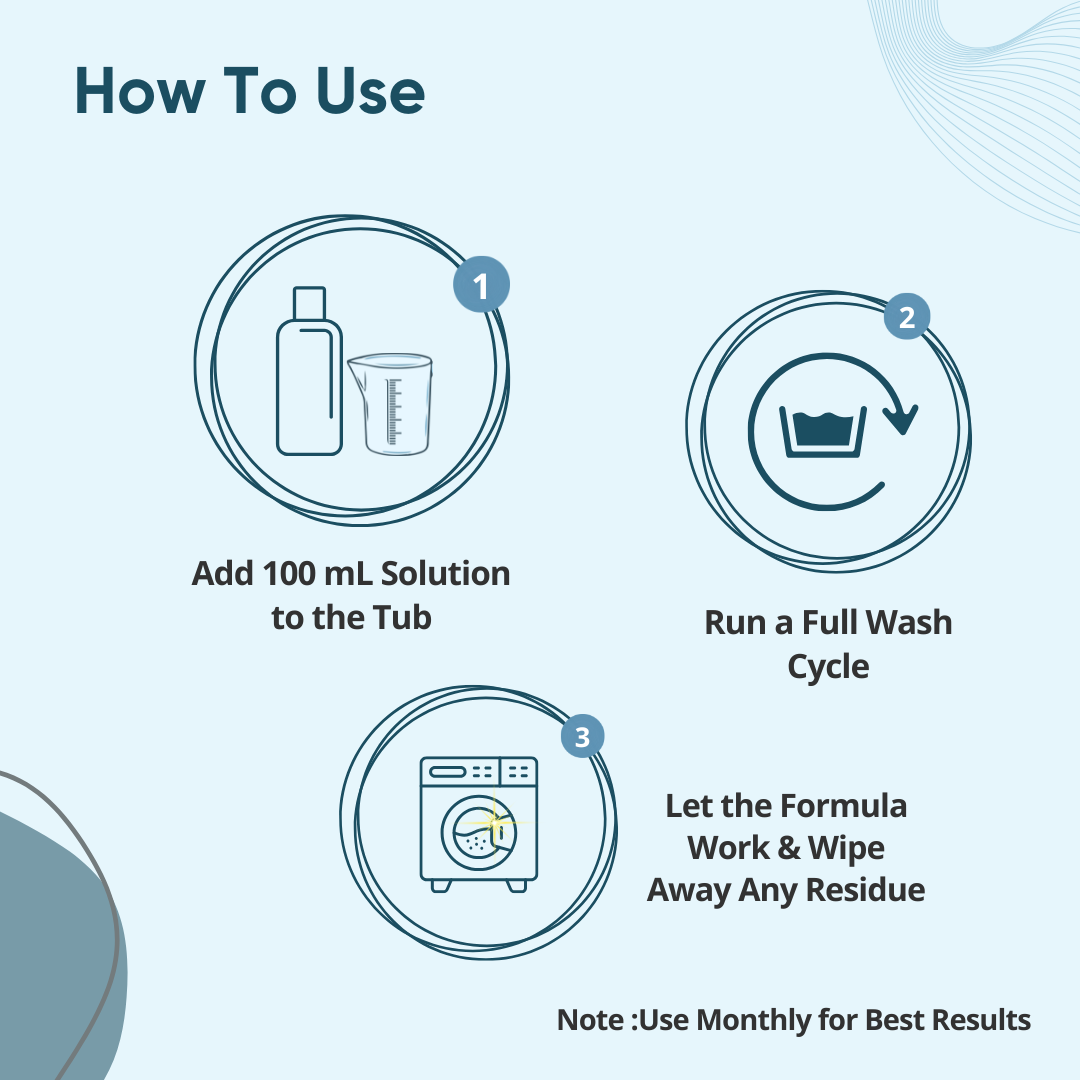 How To Use

1

Add 100 mL Solution to the Tub

2

Run a Full Wash Cycle

3

Let the Formula Work & Wipe Away Any Residue

Note :Use Monthly for Best Results